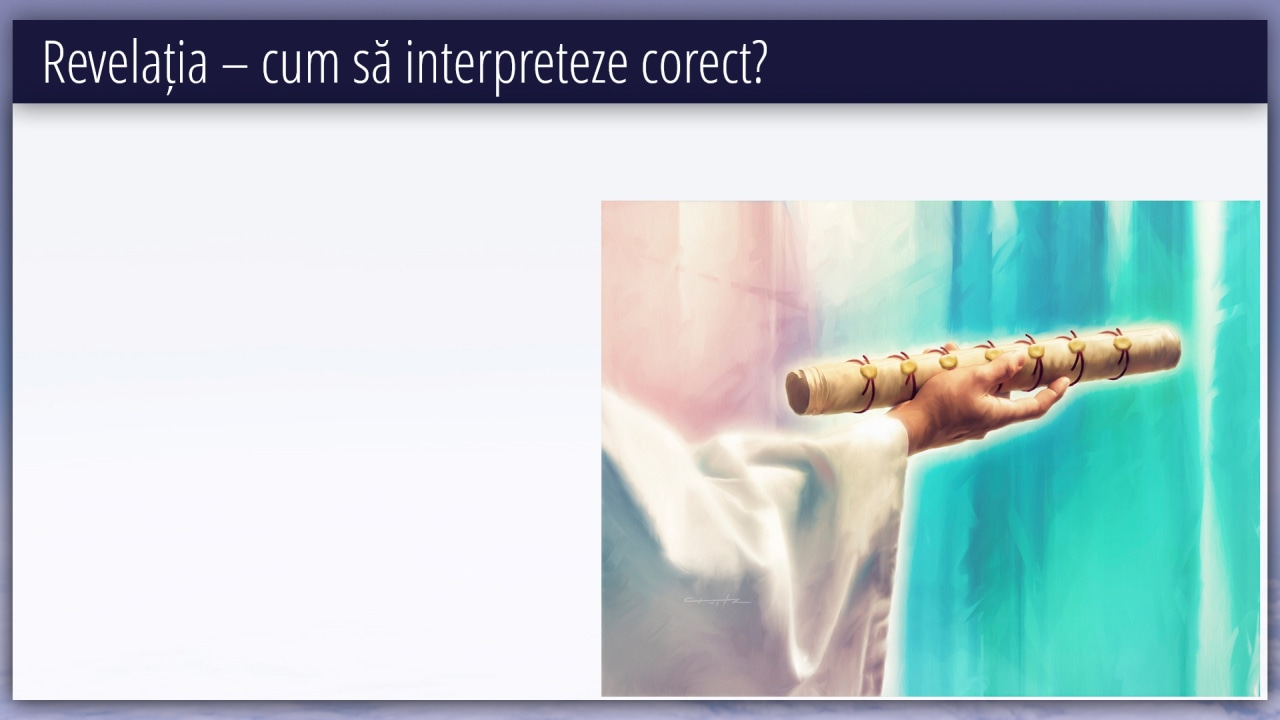 Revelația – cum să interpreteze corect?